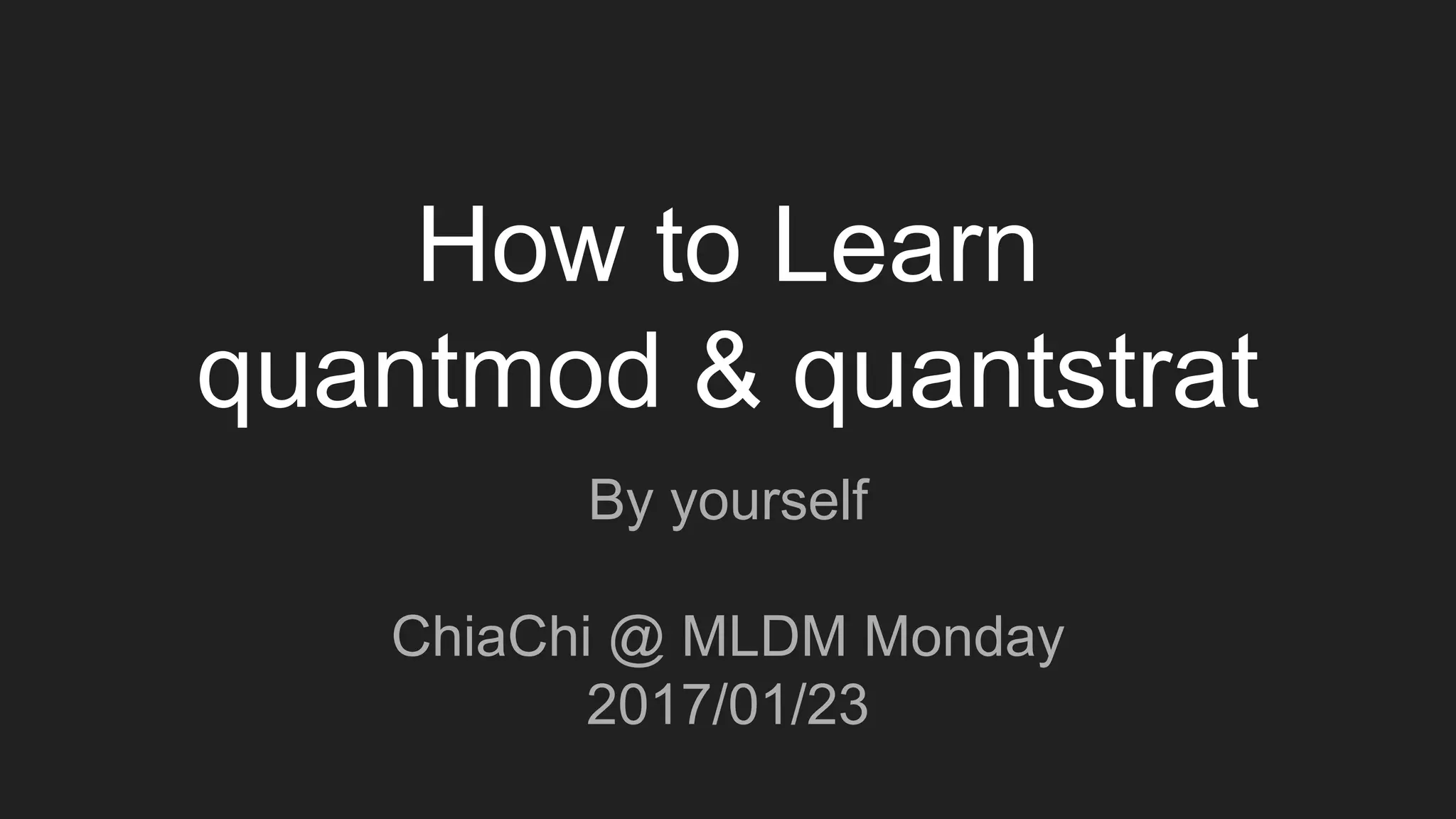 How to Learn quantmod & quantstrat

By yourself

ChiaChi @ MLDM Monday
2017/01/23